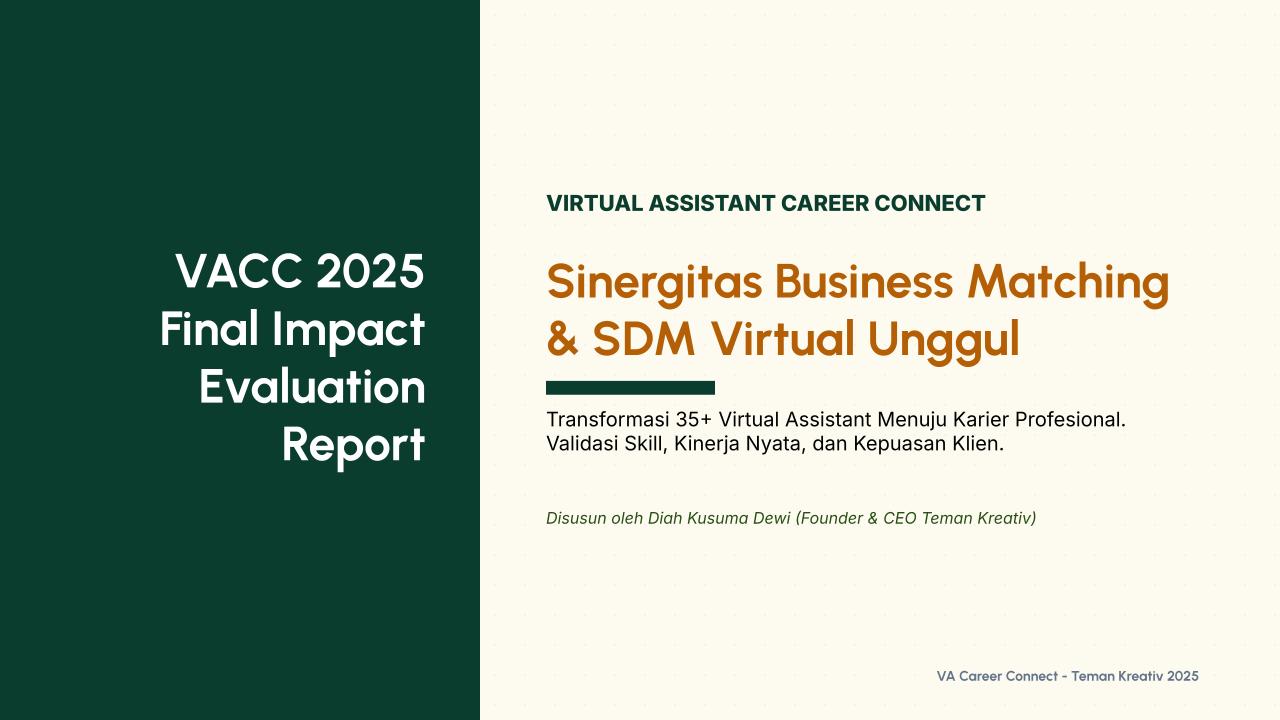 VACC 2025 Final Impact Evaluation Report

VIRTUAL ASSISTANT CAREER CONNECT

Sinergitas Business Matching & SDM Virtual Unggul

Transformasi 35+ Virtual Assistant Menuju Karier Profesional. Validasi Skill, Kinerja Nyata, dan Kepuasan Klien.

Disusun oleh Diah Kusuma Dewi (Founder & CEO Teman Kreativ)

VA Career Connect - Teman Kreativ 2025